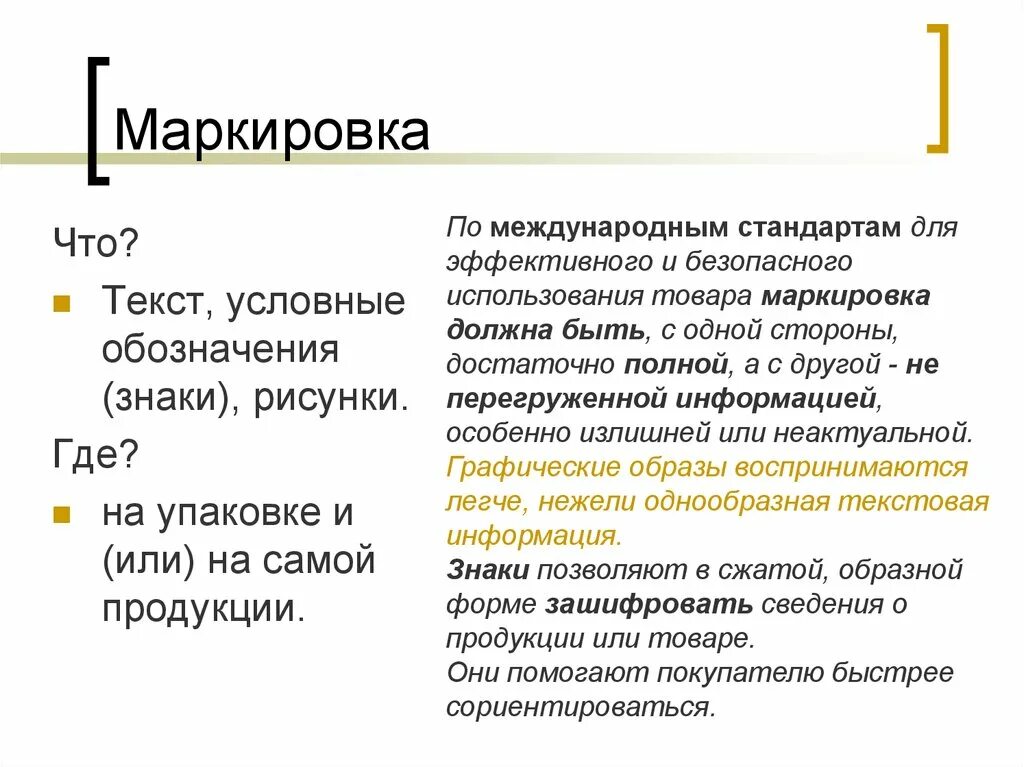 Маркировка

Что?

Текст, условные обозначения (знаки), рисунки.

Где?

на упаковке и (или) на самой продукции.

По международным стандартам для эффективного и безопасного использования товара маркировка должна быть, с одной стороны, достаточно полной, а с другой - не перегруженной информацией, особенно излишней или неактуальной. Графические образы воспринимаются легче, нежели однообразная текстовая информация.
Знаки позволяют в сжатой, образной форме зашифровать сведения о продукции или товаре.
Они помогают покупателю быстрее сориентироваться.